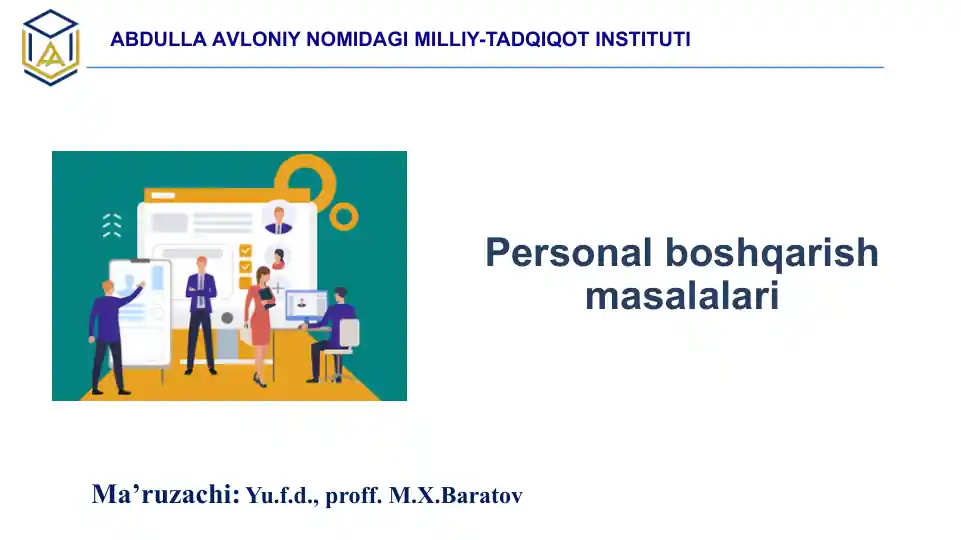 ABDULLA AVLONIY NOMIDAGI MILLIY-TADQIQOT INSTITUTI

Personal boshqarish masalalari

Ma’ruzachi: Yu.f.d., proff. M.X.Baratov